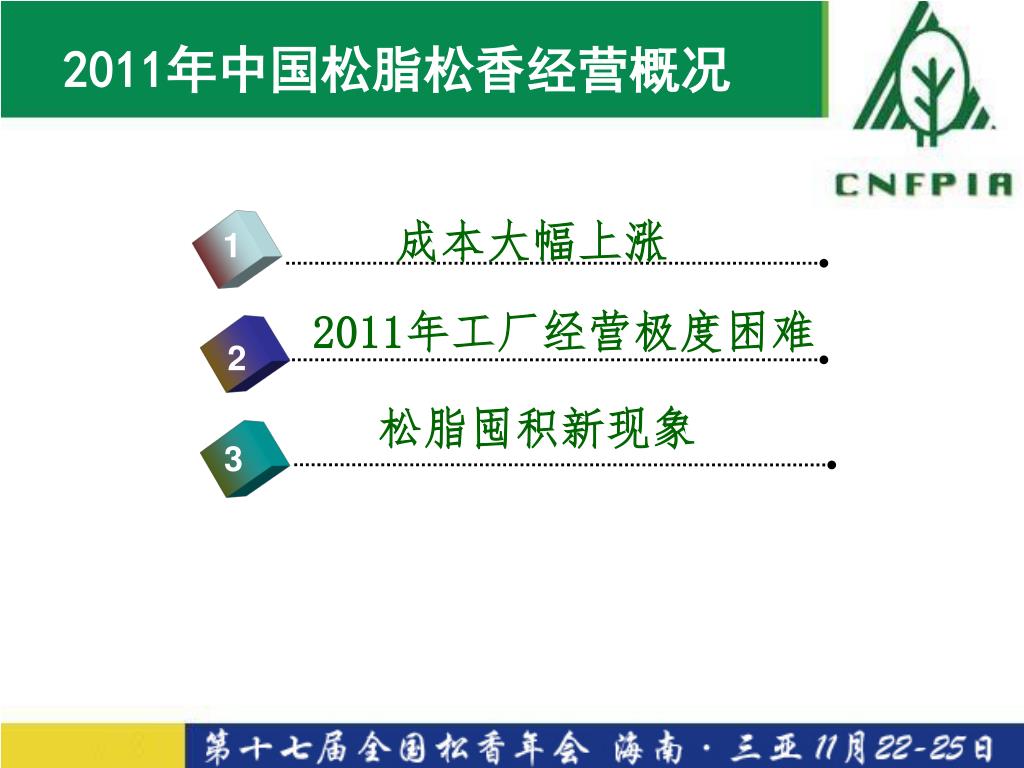 2011年中国松脂松香经营概况

CNFPIA

1
成本大幅上涨

2
2011年工厂经营极度困难

3
松脂囤积新现象

第十七届全国松香年会 海南·三亚 11月22-25日